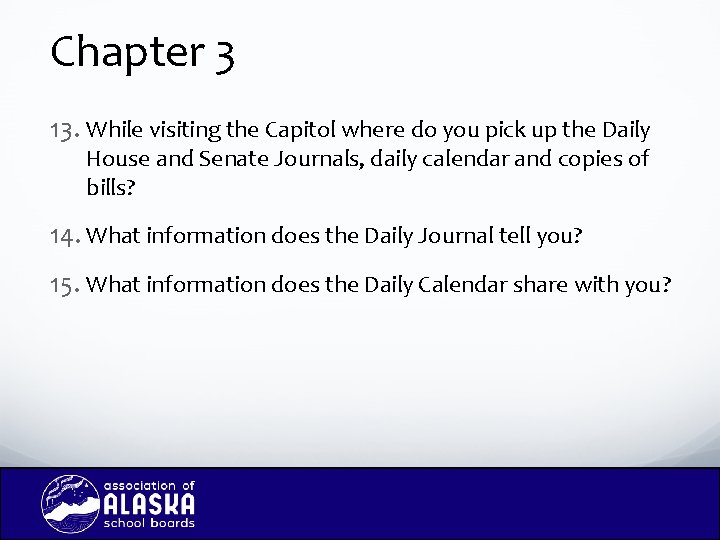 Chapter 3

13. While visiting the Capitol where do you pick up the Daily House and Senate Journals, daily calendar and copies of bills?

14. What information does the Daily Journal tell you?

15. What information does the Daily Calendar share with you?

association of
ALASKA
school boards